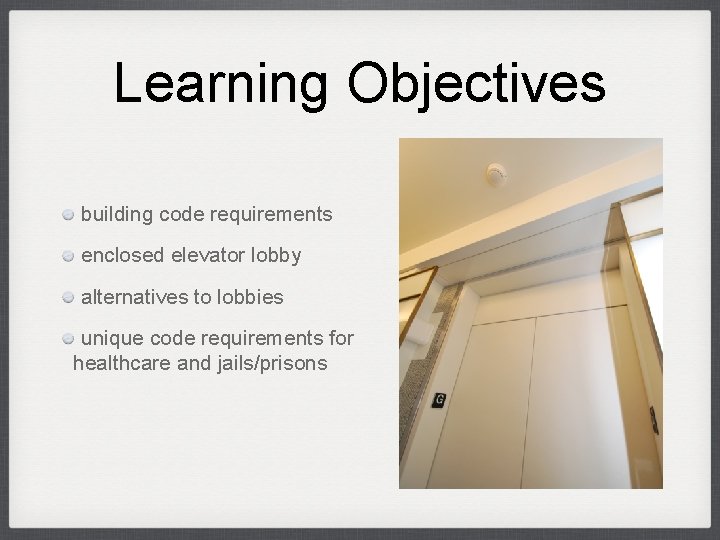 Learning Objectives

building code requirements

enclosed elevator lobby

alternatives to lobbies

unique code requirements for healthcare and jails/prisons

G